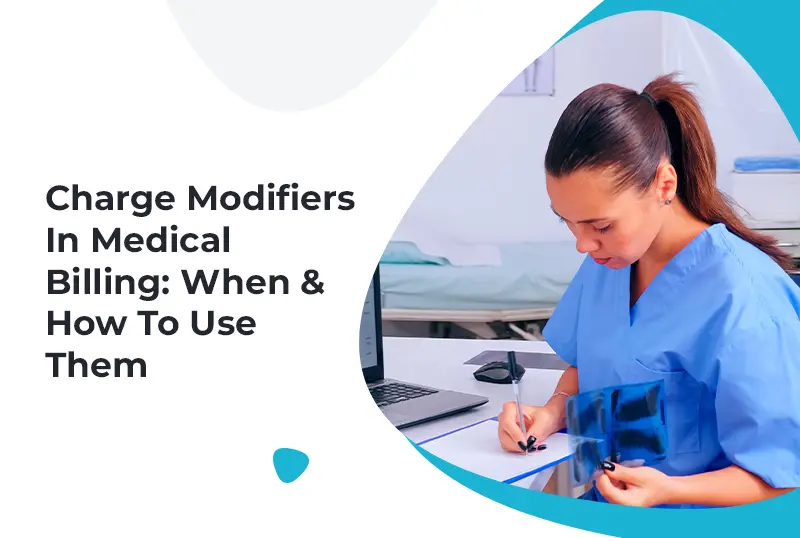 Charge Modifiers In Medical Billing: When & How To Use Them